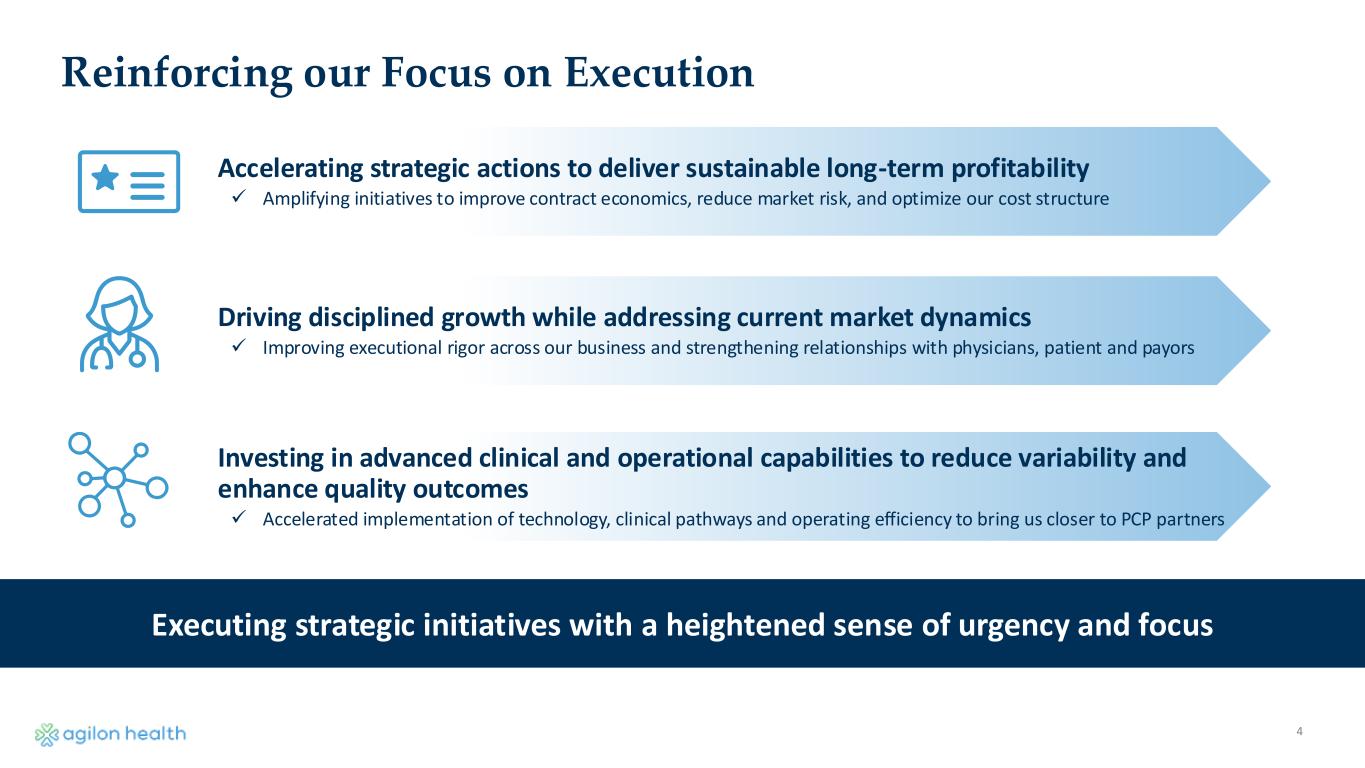 Reinforcing our Focus on Execution

Accelerating strategic actions to deliver sustainable long-term profitability
✓ Amplifying initiatives to improve contract economics, reduce market risk, and optimize our cost structure

Driving disciplined growth while addressing current market dynamics
✓ Improving executional rigor across our business and strengthening relationships with physicians, patient and payors

Investing in advanced clinical and operational capabilities to reduce variability and enhance quality outcomes
✓ Accelerated implementation of technology, clinical pathways and operating efficiency to bring us closer to PCP partners

Executing strategic initiatives with a heightened sense of urgency and focus

agilon health

4